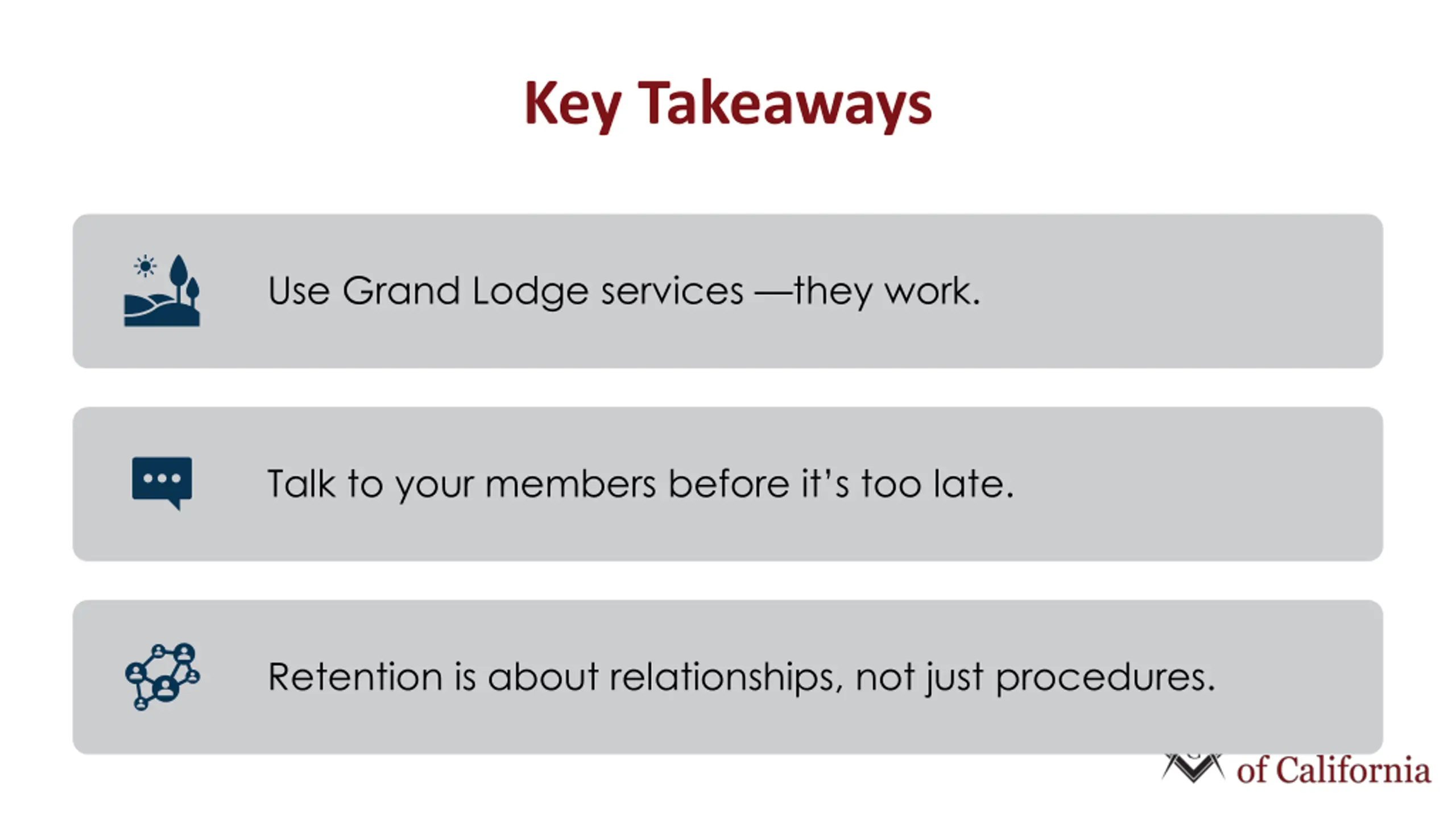 Key Takeaways

Use Grand Lodge services —they work.

Talk to your members before it's too late.

Retention is about relationships, not just procedures.

of California